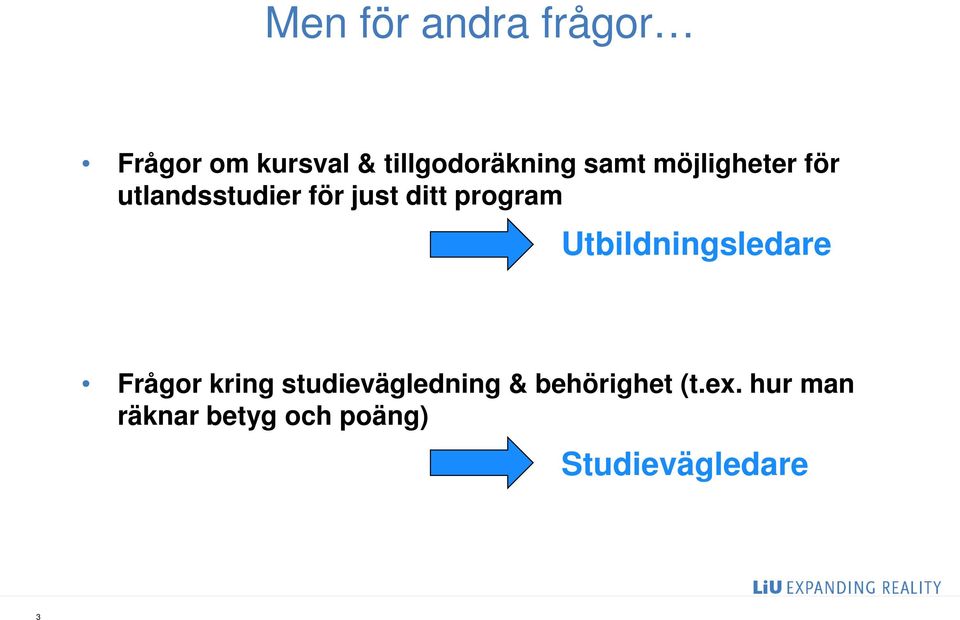 Men för andra frågor…

• Frågor om kursval & tillgodoräkning samt möjligheter för utlandsstudier för just ditt program

Utbildningsledare

• Frågor kring studievägledning & behörighet (t.ex. hur man räknar betyg och poäng)

Studievägledare

LiU EXPANDING REALITY

3